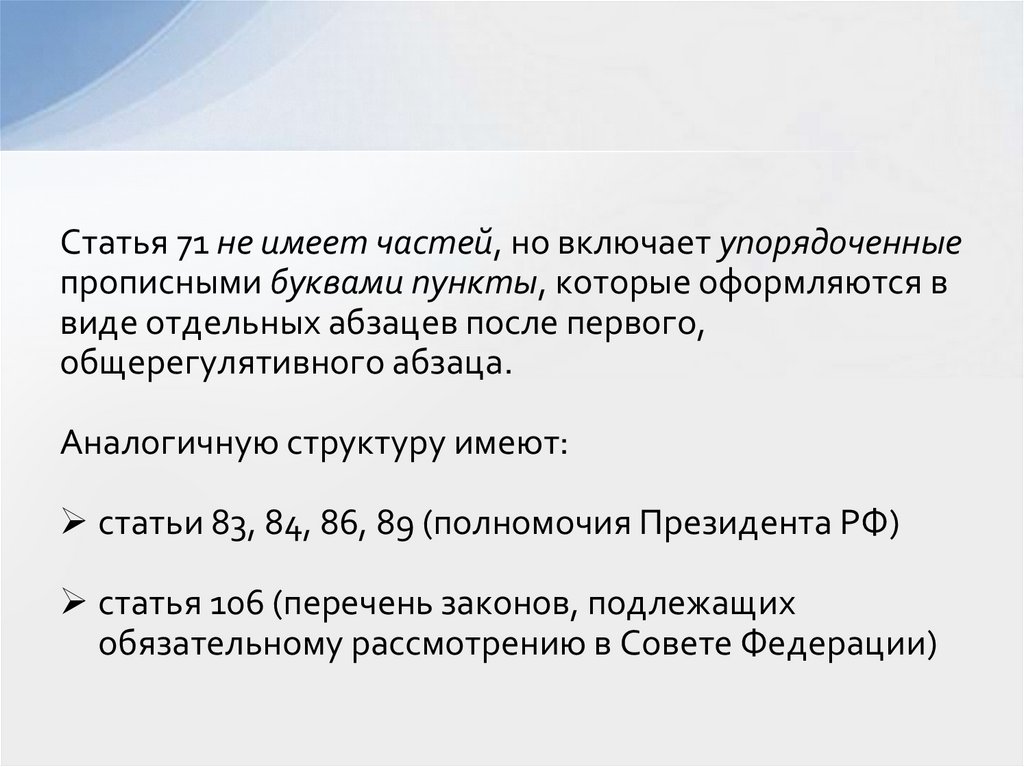 Статья 71 не имеет частей, но включает упорядоченные прописными буквами пункты, которые оформляются в виде отдельных абзацев после первого, общерегулятивного абзаца.

Аналогичную структуру имеют:

➢ статьи 83, 84, 86, 89 (полномочия Президента РФ)

➢ статья 106 (перечень законов, подлежащих обязательному рассмотрению в Совете Федерации)